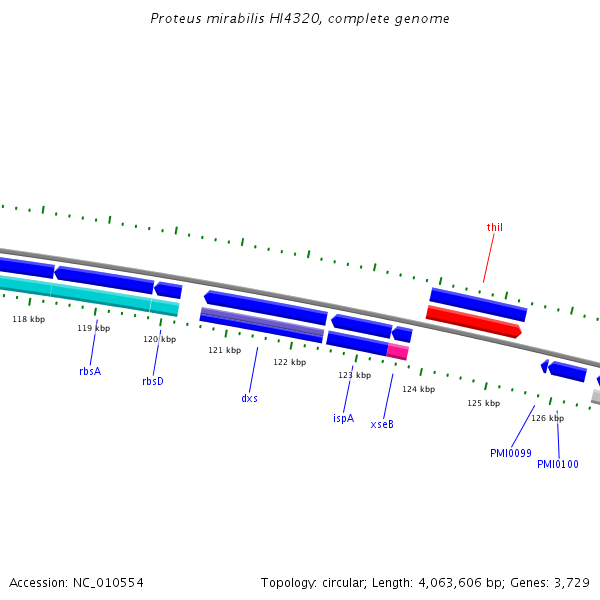 Proteus mirabilis HI4320, complete genome

thiI

118 kbp
119 kbp
120 kbp
121 kbp
122 kbp
123 kbp
124 kbp
125 kbp
126 kbp

rbsA
rbsD
dxs
ispA
xseB
PMI0099
PMI0100

Accession: NC_010554
Topology: circular; Length: 4,063,606 bp; Genes: 3,729